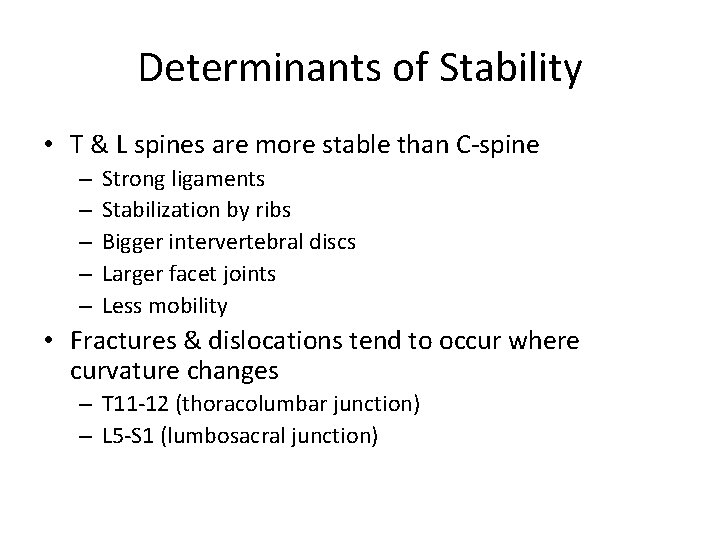 Determinants of Stability

• T & L spines are more stable than C-spine
– Strong ligaments
– Stabilization by ribs
– Bigger intervertebral discs
– Larger facet joints
– Less mobility
• Fractures & dislocations tend to occur where curvature changes
– T11-12 (thoracolumbar junction)
– L5-S1 (lumbosacral junction)